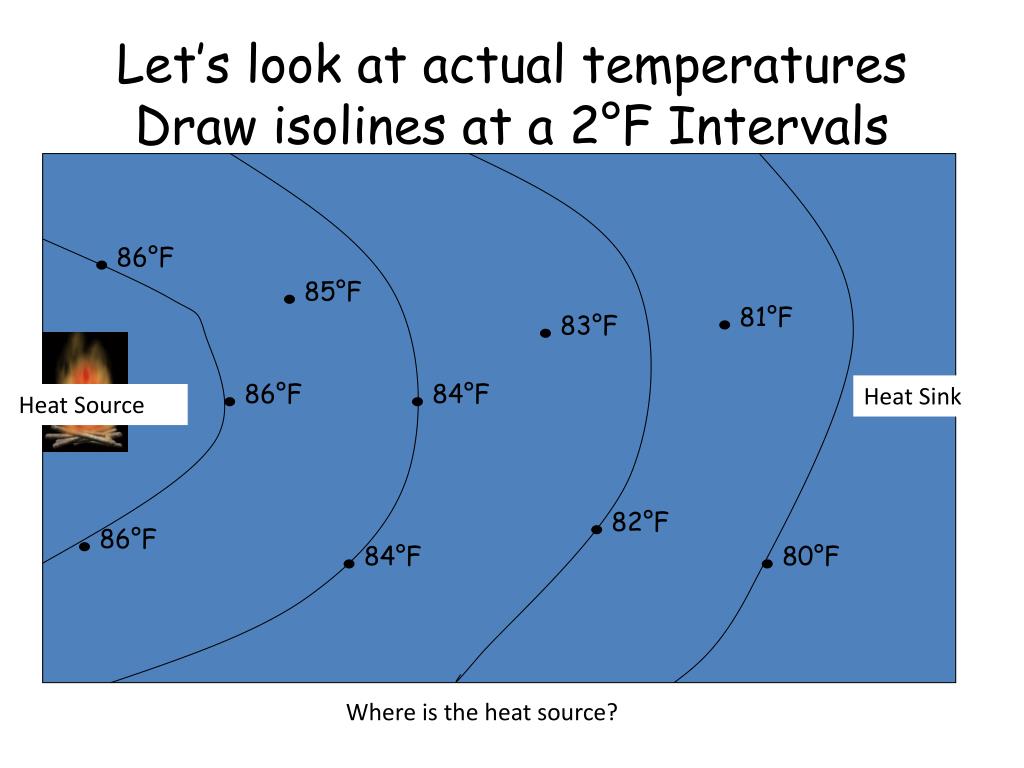 Let's look at actual temperatures
Draw isolines at a 2°F Intervals

86°F
85°F
83°F
81°F
Heat Source
86°F
84°F
Heat Sink
86°F
84°F
82°F
80°F

Where is the heat source?